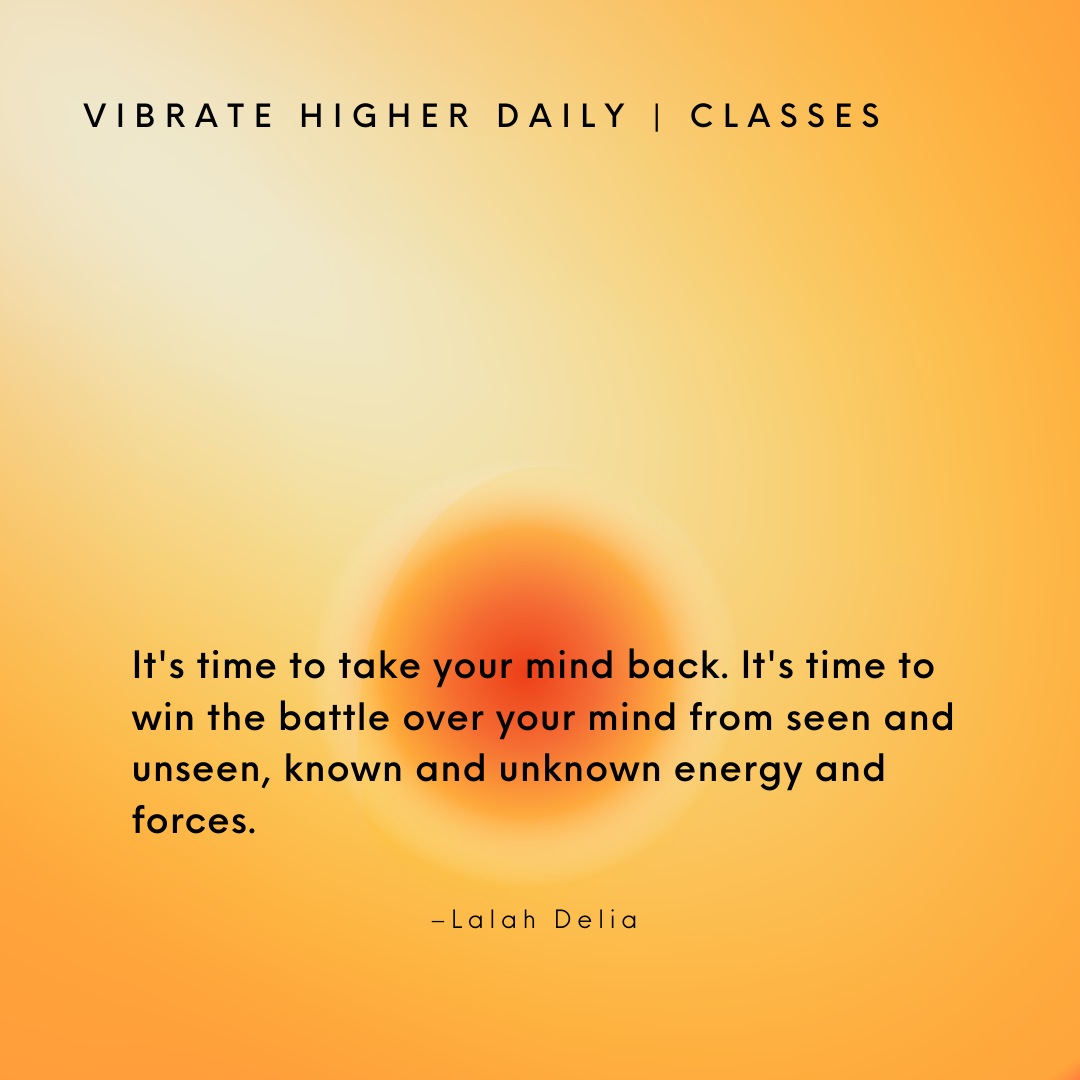 VIBRATE HIGHER DAILY | CLASSES

It's time to take your mind back. It's time to win the battle over your mind from seen and unseen, known and unknown energy and forces.

–Lalah Delia